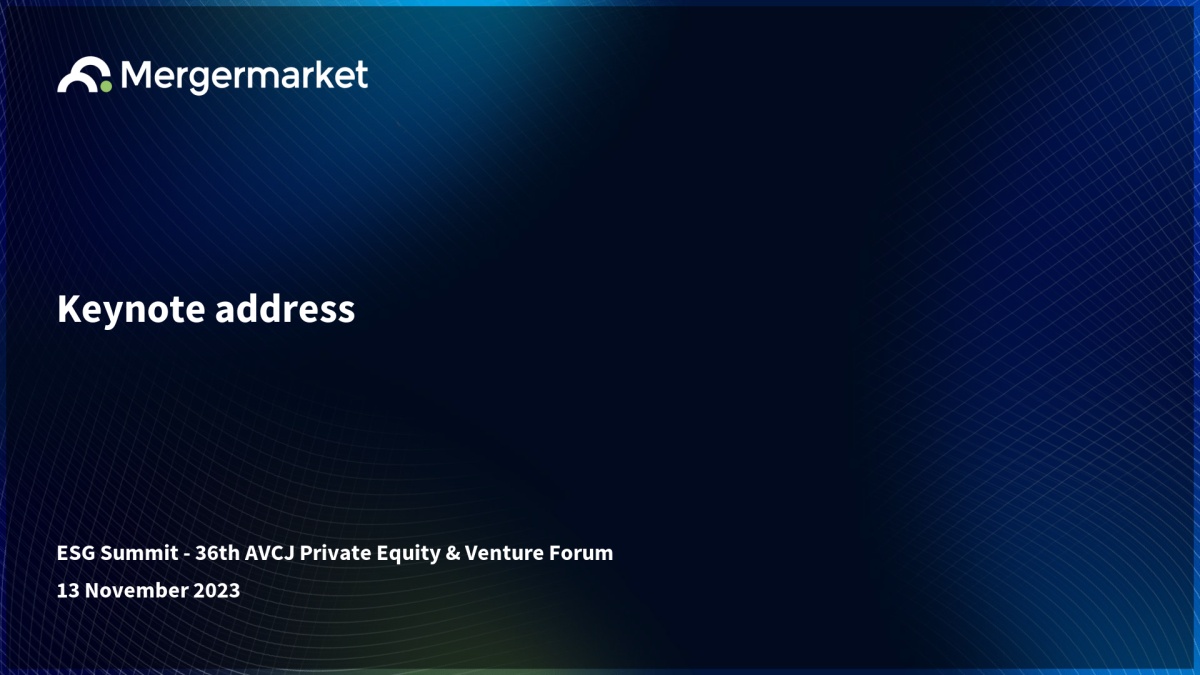 Mergermarket

Keynote address

ESG Summit - 36th AVCJ Private Equity & Venture Forum
13 November 2023